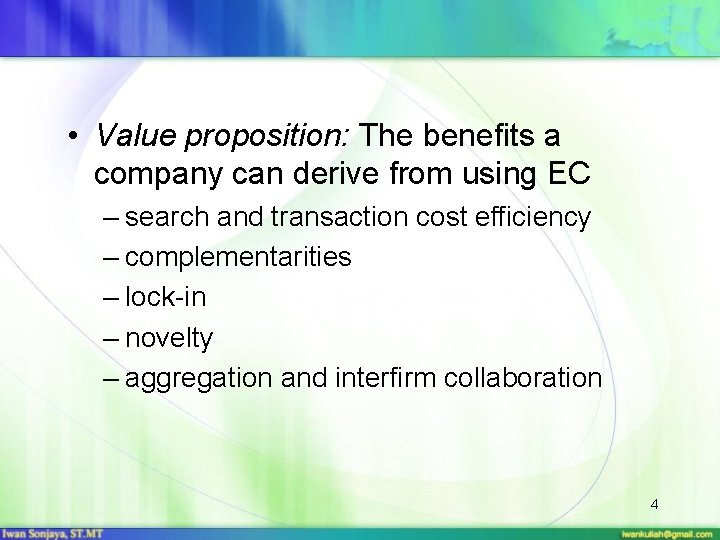 • Value proposition: The benefits a company can derive from using EC

– search and transaction cost efficiency

– complementarities

– lock-in

– novelty

– aggregation and interfirm collaboration

4

Iwan Sonjaya, ST.MT

iwankuliah@gmail.com